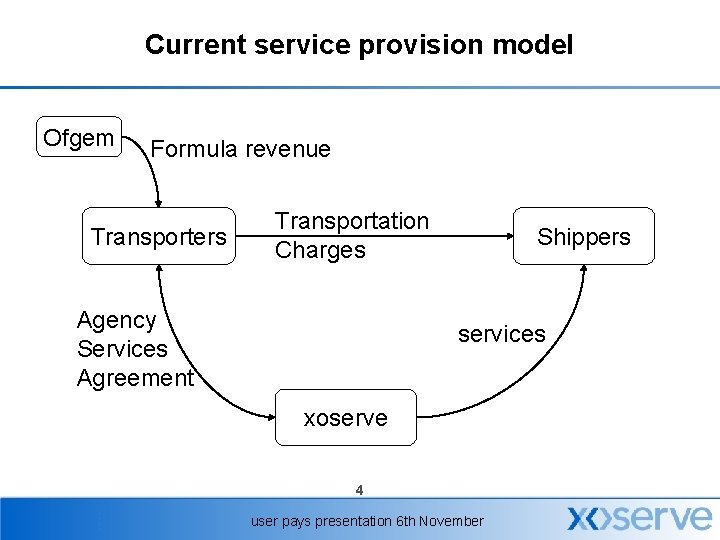 Current service provision model

Ofgem

Formula revenue

Transporters

Transportation Charges

Shippers

Agency Services Agreement

services

xoserve

4

user pays presentation 6th November

xoserve